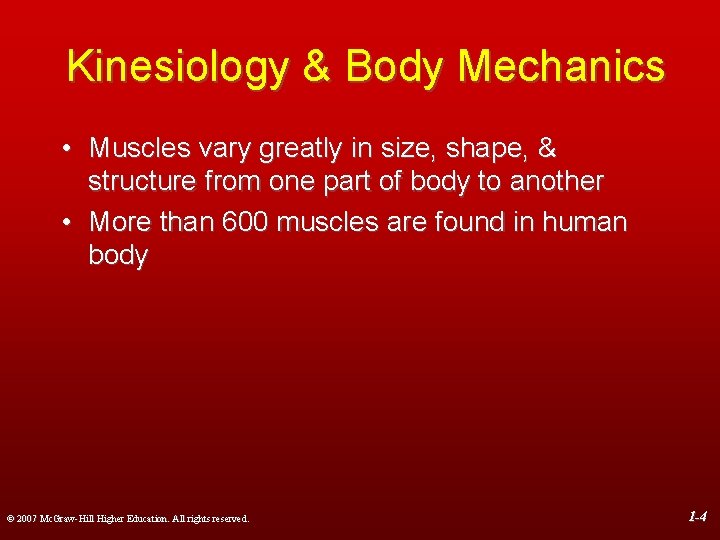 Kinesiology & Body Mechanics

• Muscles vary greatly in size, shape, & structure from one part of body to another

• More than 600 muscles are found in human body

© 2007 McGraw-Hill Higher Education. All rights reserved.

1-4